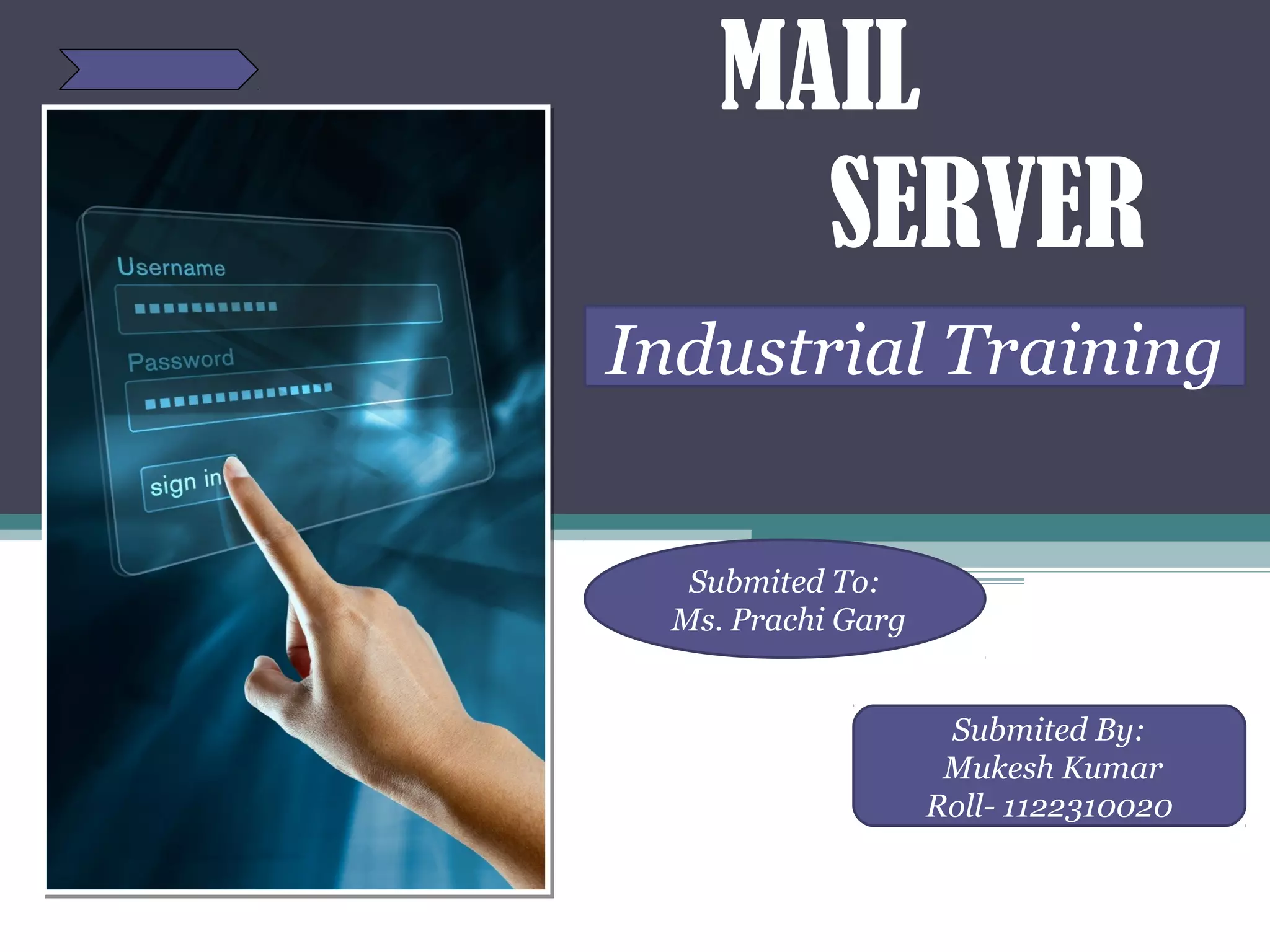 MAIL
SERVER

Industrial Training

Username

Password

sign in

Submited To:
Ms. Prachi Garg

Submited By:
Mukesh Kumar
Roll- 1122310020